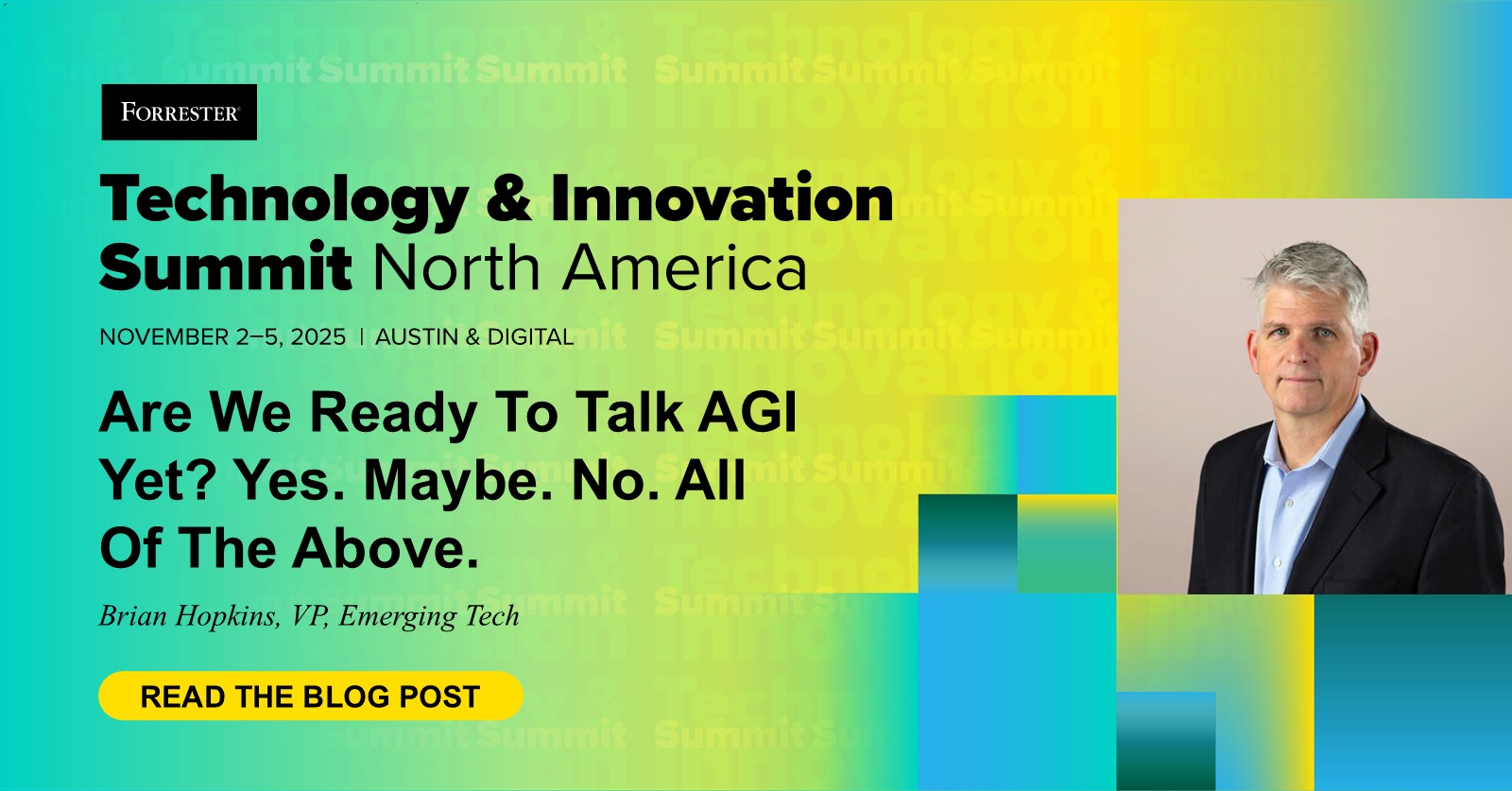 FORRESTER

Technology & Innovation Summit North America

NOVEMBER 2–5, 2025 | AUSTIN & DIGITAL

Are We Ready To Talk AGI Yet? Yes. Maybe. No. All Of The Above.

Brian Hopkins, VP, Emerging Tech

READ THE BLOG POST